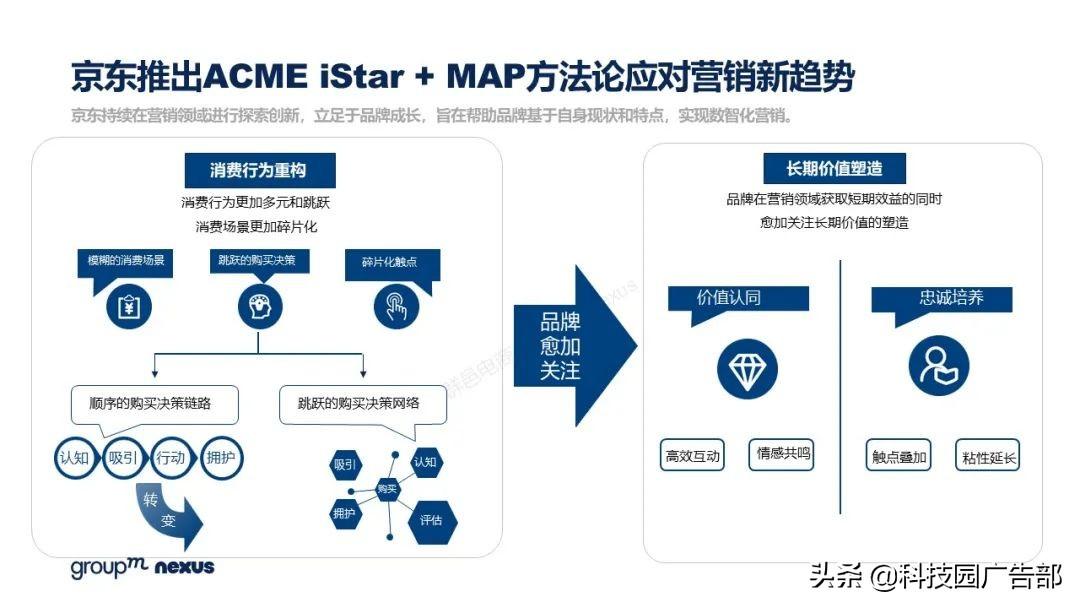 京东推出ACME iStar + MAP方法论应对营销新趋势

京东持续在营销领域进行探索创新，立足于品牌成长，旨在帮助品牌基于自身现状和特点，实现数智化营销。

消费行为重构

消费行为更加多元和跳跃
消费场景更加碎片化

模糊的消费场景

跳跃的购买决策

碎片化触点

顺序的购买决策链路

认知 吸引 行动 拥护

转变

跳跃的购买决策网络

吸引 认知 购买 拥护 评估

品牌愈加关注

长期价值塑造

品牌在营销领域获取短期效益的同时
愈加关注长期价值的塑造

价值认同

高效互动 情感共鸣

忠诚培养

触点叠加 粘性延长

groupm nexus

头条 @科技园广告部